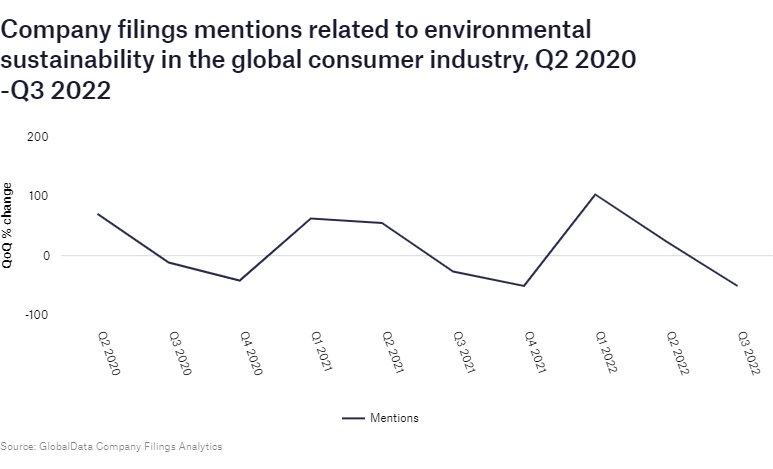 Company filings mentions related to environmental sustainability in the global consumer industry, Q2 2020 -Q3 2022

200
100
0
-100

QoQ % change

Q2 2020
Q3 2020
Q4 2020
Q1 2021
Q2 2021
Q3 2021
Q4 2021
Q1 2022
Q2 2022
Q3 2022

Mentions

Source: GlobalData Company Filings Analytics